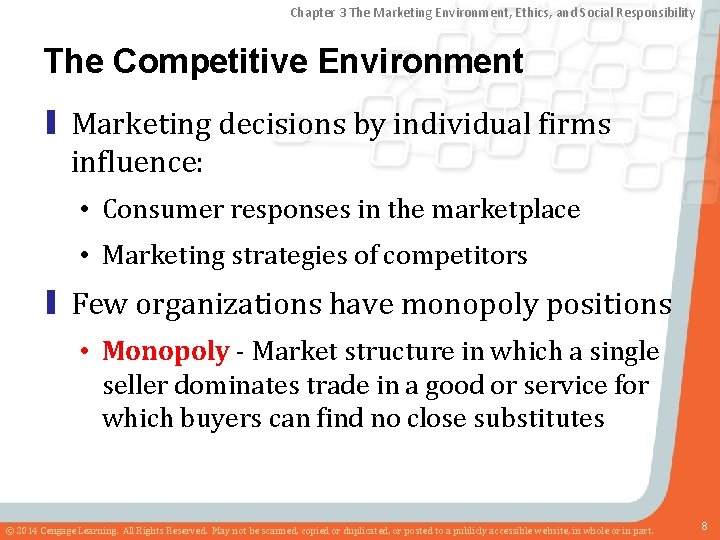 Chapter 3 The Marketing Environment, Ethics, and Social Responsibility

The Competitive Environment

Marketing decisions by individual firms influence:

• Consumer responses in the marketplace

• Marketing strategies of competitors

Few organizations have monopoly positions

• Monopoly - Market structure in which a single seller dominates trade in a good or service for which buyers can find no close substitutes

© 2014 Cengage Learning. All Rights Reserved. May not be scanned, copied or duplicated, or posted to a publicly accessible website, in whole or in part.

8